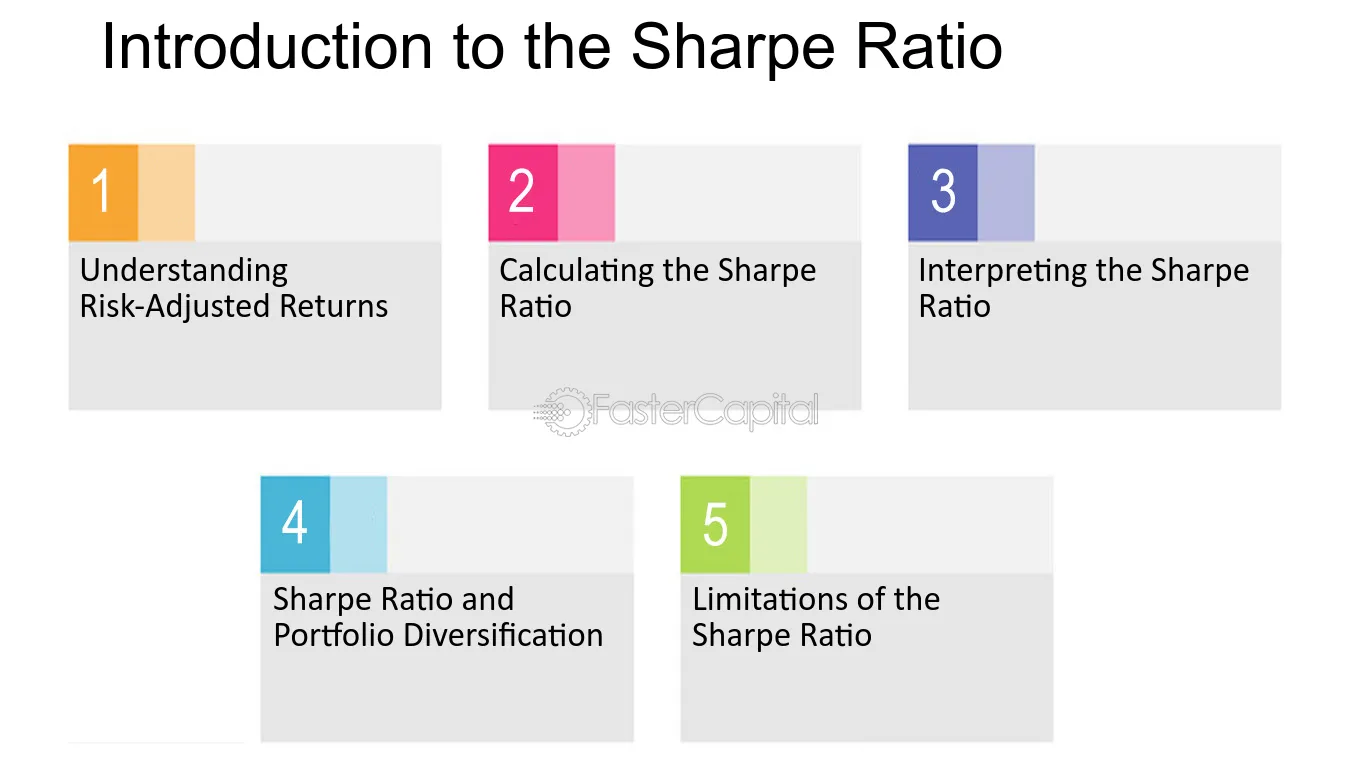 Introduction to the Sharpe Ratio

1
Understanding Risk-Adjusted Returns

2
Calculating the Sharpe Ratio

3
Interpreting the Sharpe Ratio

FasterCapital

4
Sharpe Ratio and Portfolio Diversification

5
Limitations of the Sharpe Ratio